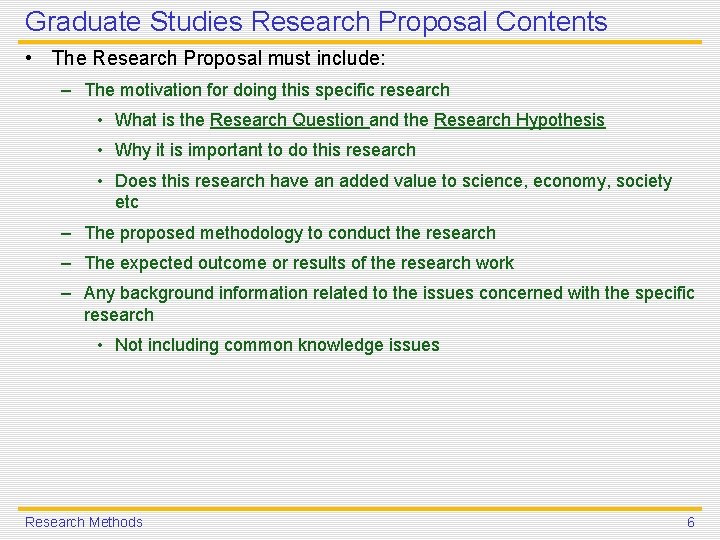 Graduate Studies Research Proposal Contents

• The Research Proposal must include:

– The motivation for doing this specific research

• What is the Research Question and the Research Hypothesis

• Why it is important to do this research

• Does this research have an added value to science, economy, society etc

– The proposed methodology to conduct the research

– The expected outcome or results of the research work

– Any background information related to the issues concerned with the specific research

• Not including common knowledge issues

Research Methods

6